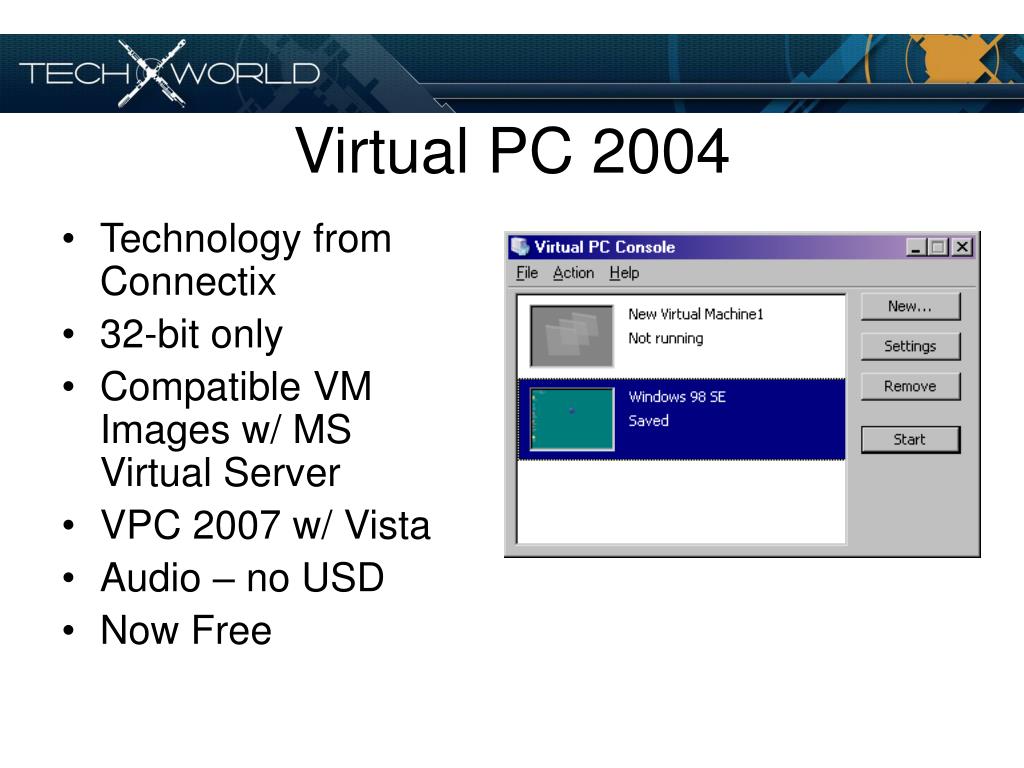 TECH WORLD

Virtual PC 2004

• Technology from Connectix
• 32-bit only
• Compatible VM Images w/ MS Virtual Server
• VPC 2007 w/ Vista
• Audio – no USD
• Now Free

Virtual PC Console
File Action Help
New Virtual Machine1
Not running
Windows 98 SE
Saved
New...
Settings
Remove
Start